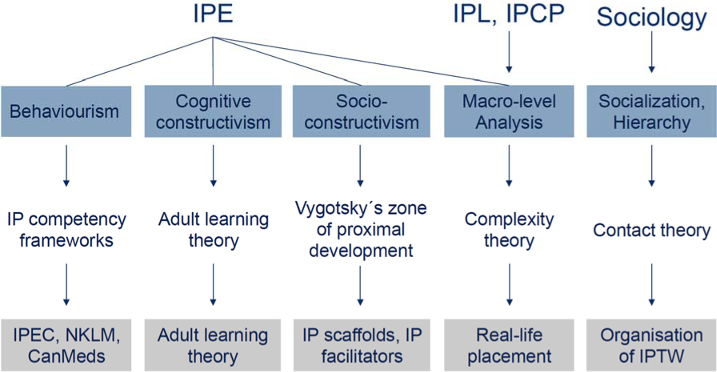 IPE

IPL, IPCP

Sociology

Behaviourism

Cognitive constructivism

Socio-constructivism

Macro-level Analysis

Socialization, Hierarchy

IP competency frameworks

Adult learning theory

Vygotsky´s zone of proximal development

Complexity theory

Contact theory

IPEC, NKLM, CanMeds

Adult learning theory

IP scaffolds, IP facilitators

Real-life placement

Organisation of IPTW